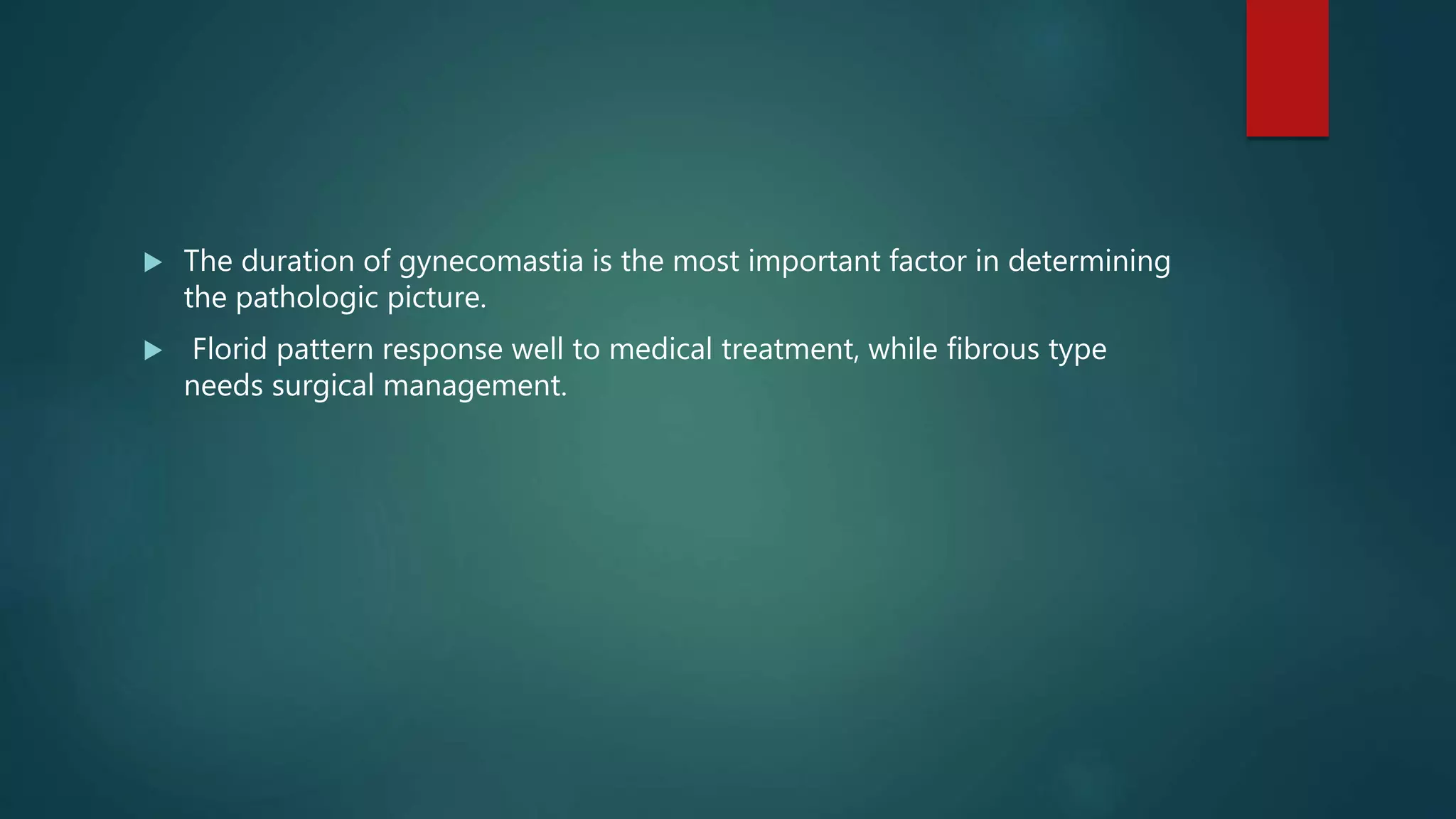 The duration of gynecomastia is the most important factor in determining the pathologic picture.

Florid pattern response well to medical treatment, while fibrous type needs surgical management.